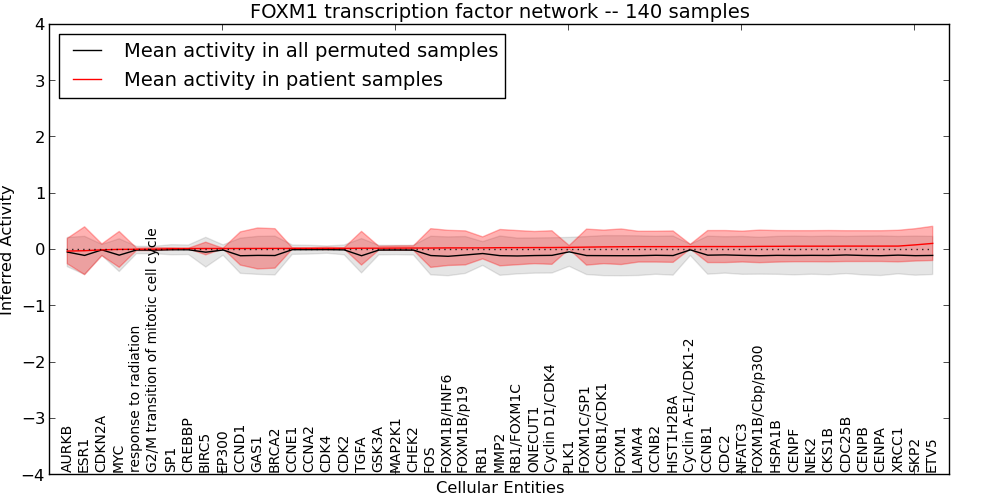 FOXM1 transcription factor network -- 140 samples

Mean activity in all permuted samples
Mean activity in patient samples

Inferred Activity

4
3
2
1
0
−1
−2
−3
−4

AURKB
ESR1
CDKN2A
MYC
response to radiation
G2/M transition of mitotic cell cycle
SP1
CREBBP
BIRC5
EP300
CCND1
GAS1
BRCA2
CCNE1
CCNA2
CDK4
CDK2
TGFA
GSK3A
MAP2K1
CHEK2
FOS
FOXM1B/HNF6
FOXM1B/p19
RB1
MMP2
RB1/FOXM1C
ONECUT1
Cyclin D1/CDK4
PLK1
FOXM1C/SP1
CCNB1/CDK1
FOXM1
LAMA4
CCNB2
HIST1H2BA
Cyclin A-E1/CDK1-2
CCNB1
CDC2
NFATC3
FOXM1B/Cbp/p300
HSPA1B
CENPF
NEK2
CKS1B
CDC25B
CENPB
CENPA
XRCC1
SKP2
ETV5

Cellular Entities